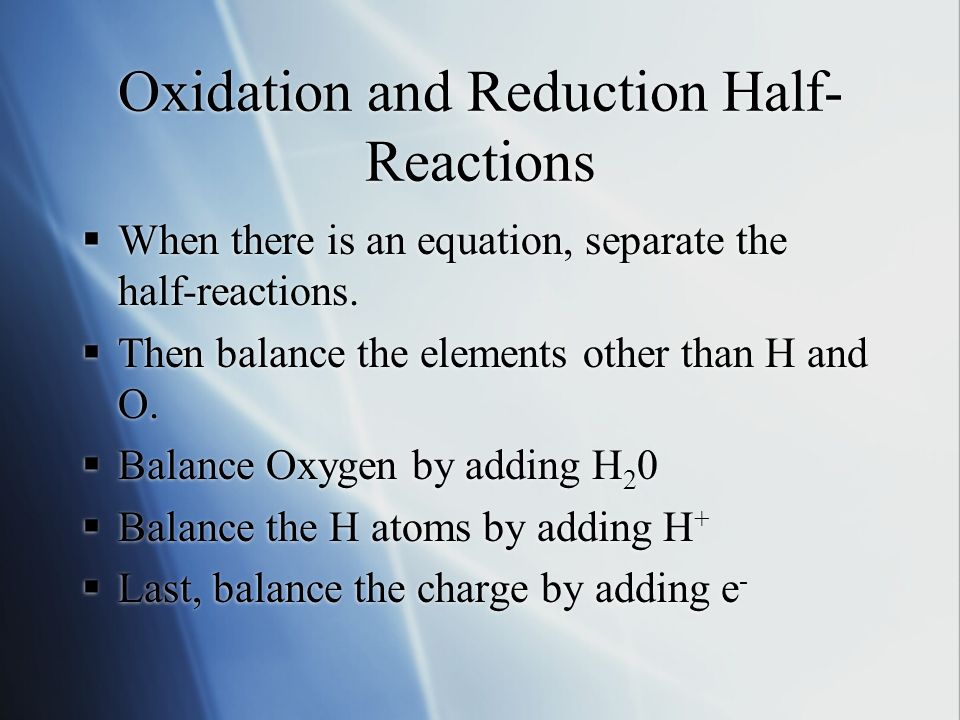 Oxidation and Reduction Half-Reactions

▪ When there is an equation, separate the half-reactions.

▪ Then balance the elements other than H and O.

▪ Balance Oxygen by adding $H_20$

▪ Balance the H atoms by adding $H^+$

▪ Last, balance the charge by adding $e^-$